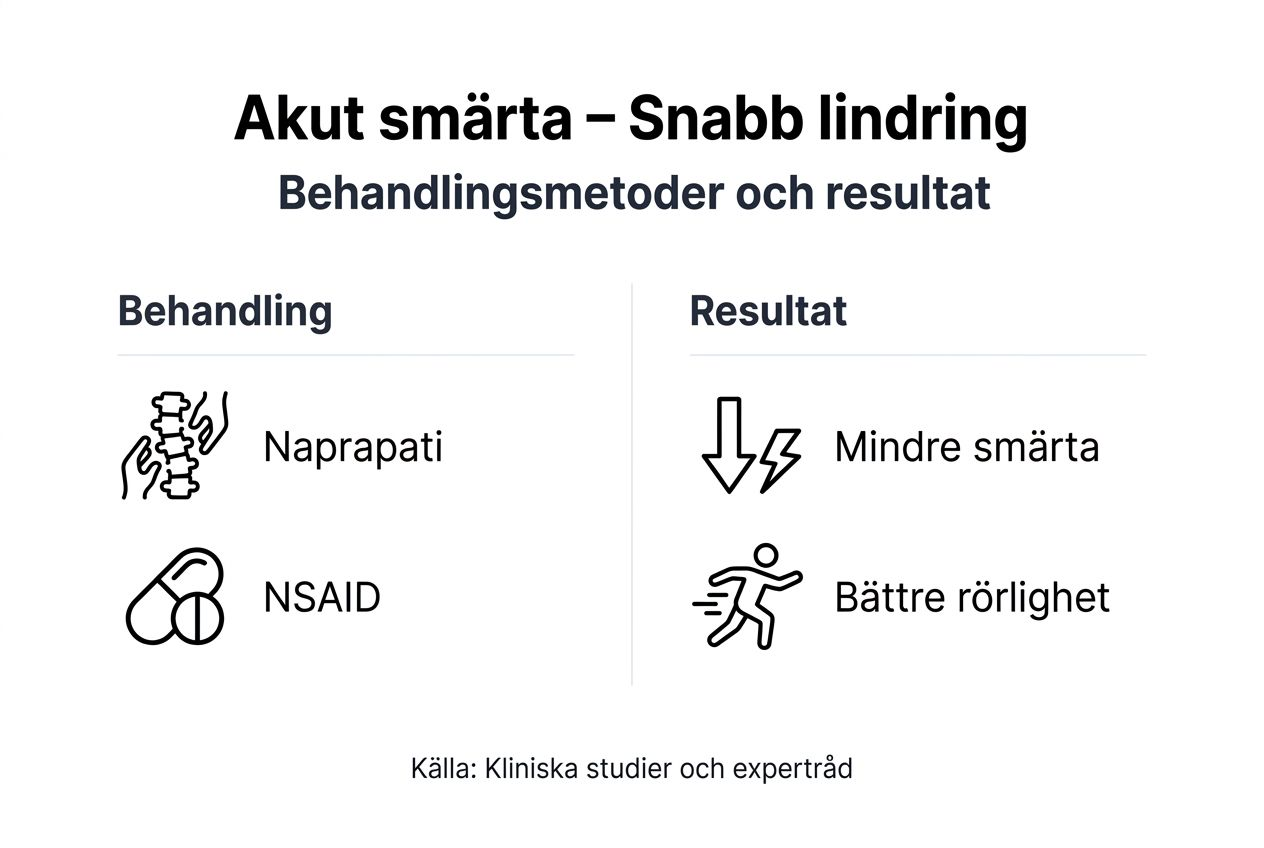 Akut smärta – Snabb lindring

Behandlingsmetoder och resultat

Behandling

Naprapati

NSAID

Resultat

Mindre smärta

Bättre rörlighet

Källa: Kliniska studier och expertråd